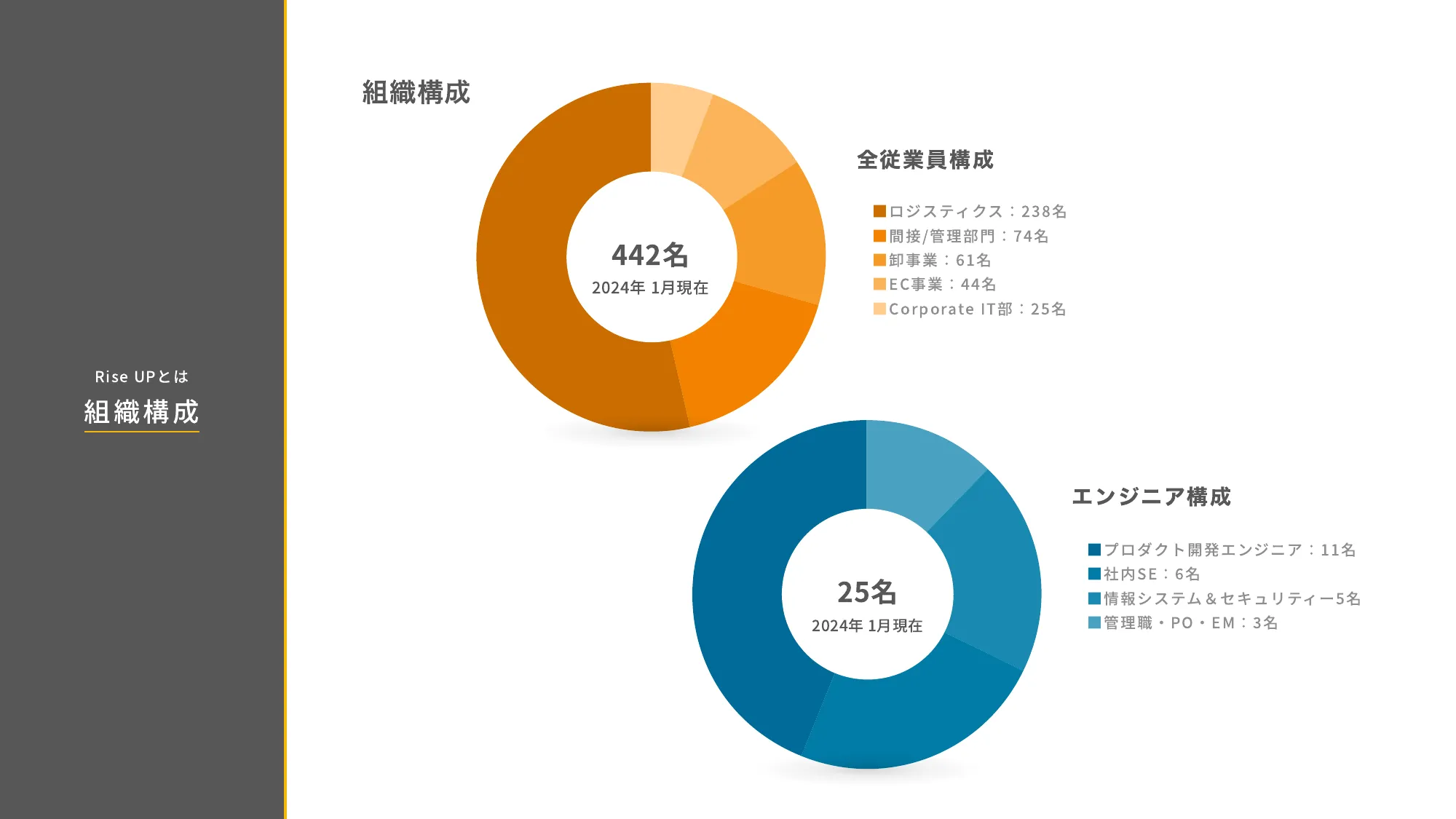 Rise UPとは
組織構成

組織構成

442名
2024年 1月現在

全従業員構成

ロジスティクス：238名
間接/管理部門：74名
卸事業：61名
EC事業：44名
Corporate IT部：25名

25名
2024年 1月現在

エンジニア構成

プロダクト開発エンジニア：11名
社内SE：6名
情報システム＆セキュリティー5名
管理職・PO・EM：3名